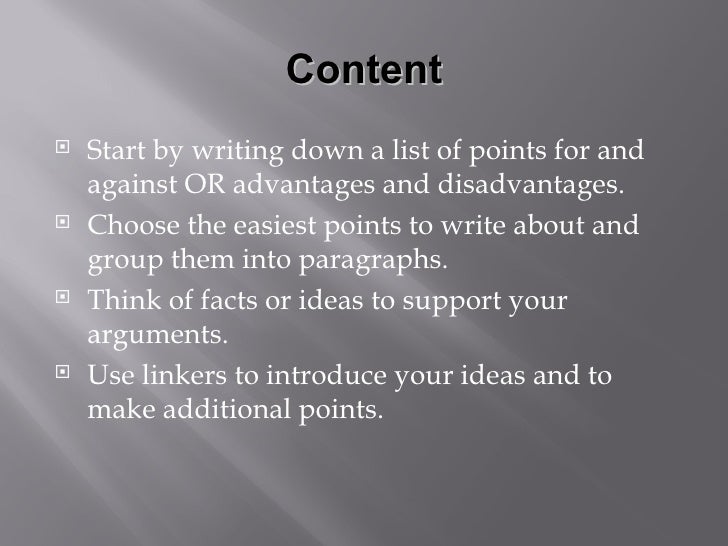 Content

- Start by writing down a list of points for and against OR advantages and disadvantages.
- Choose the easiest points to write about and group them into paragraphs.
- Think of facts or ideas to support your arguments.
- Use linkers to introduce your ideas and to make additional points.